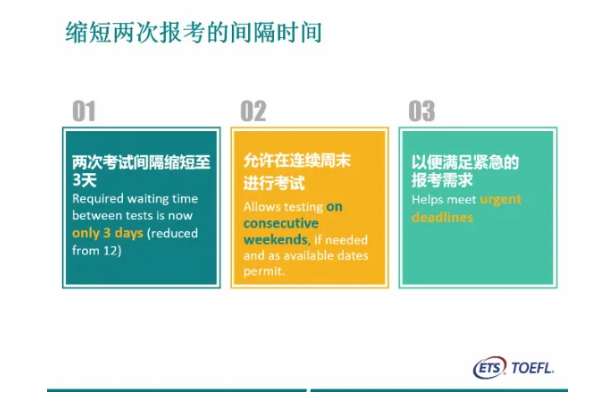 缩短两次报考的间隔时间

01

两次考试间隔缩短至3天

Required waiting time between tests is now only 3 days (reduced from 12)

02

允许在连续周末进行考试

Allows testing on consecutive weekends, if needed and as available dates permit.

03

以便满足紧急的报考需求

Helps meet urgent deadlines

ETS TOEFL.